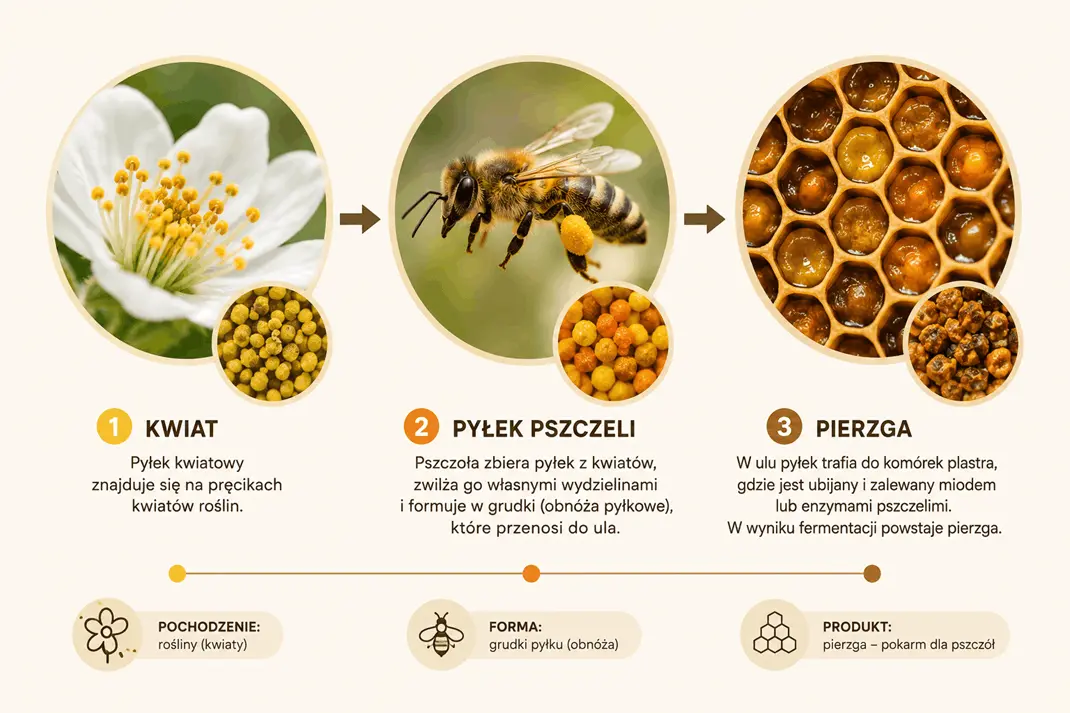 1 KWIAT

Pyłek kwiatowy znajduje się na pręcikach kwiatów roślin.

2 PYŁEK PSZCZELI

Pszczoła zbiera pyłek z kwiatów, zwilża go własnymi wydzielinami i formuje w grudki (obnóża pyłkowe), które przenosi do ula.

3 PIERZGA

W ulu pyłek trafia do komórek plastra, gdzie jest ubijany i zalewany miodem lub enzymami pszczelimi. W wyniku fermentacji powstaje pierzga.

POCHODZENIE:
rośliny (kwiaty)

FORMA:
grudki pyłku (obnóża)

PRODUKT:
pierzga – pokarm dla pszczół